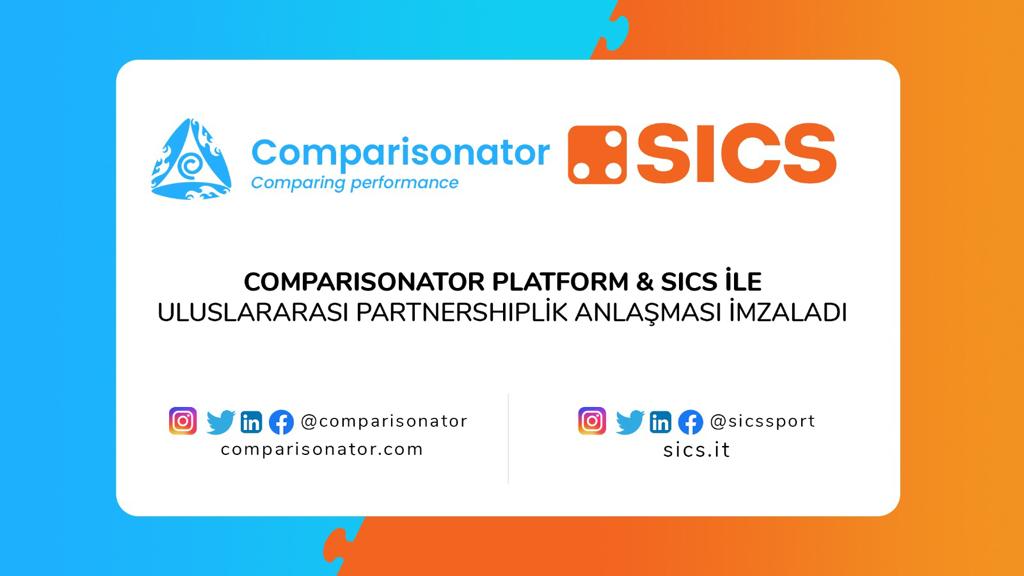 Comparisonator
Comparing performance

SICS

COMPARISONATOR PLATFORM & SICS İLE
ULUSLARARASI PARTNERSHIPLİK ANLAŞMASI İMZALADI

@comparisonator
comparisonator.com

@sicssport
sics.it